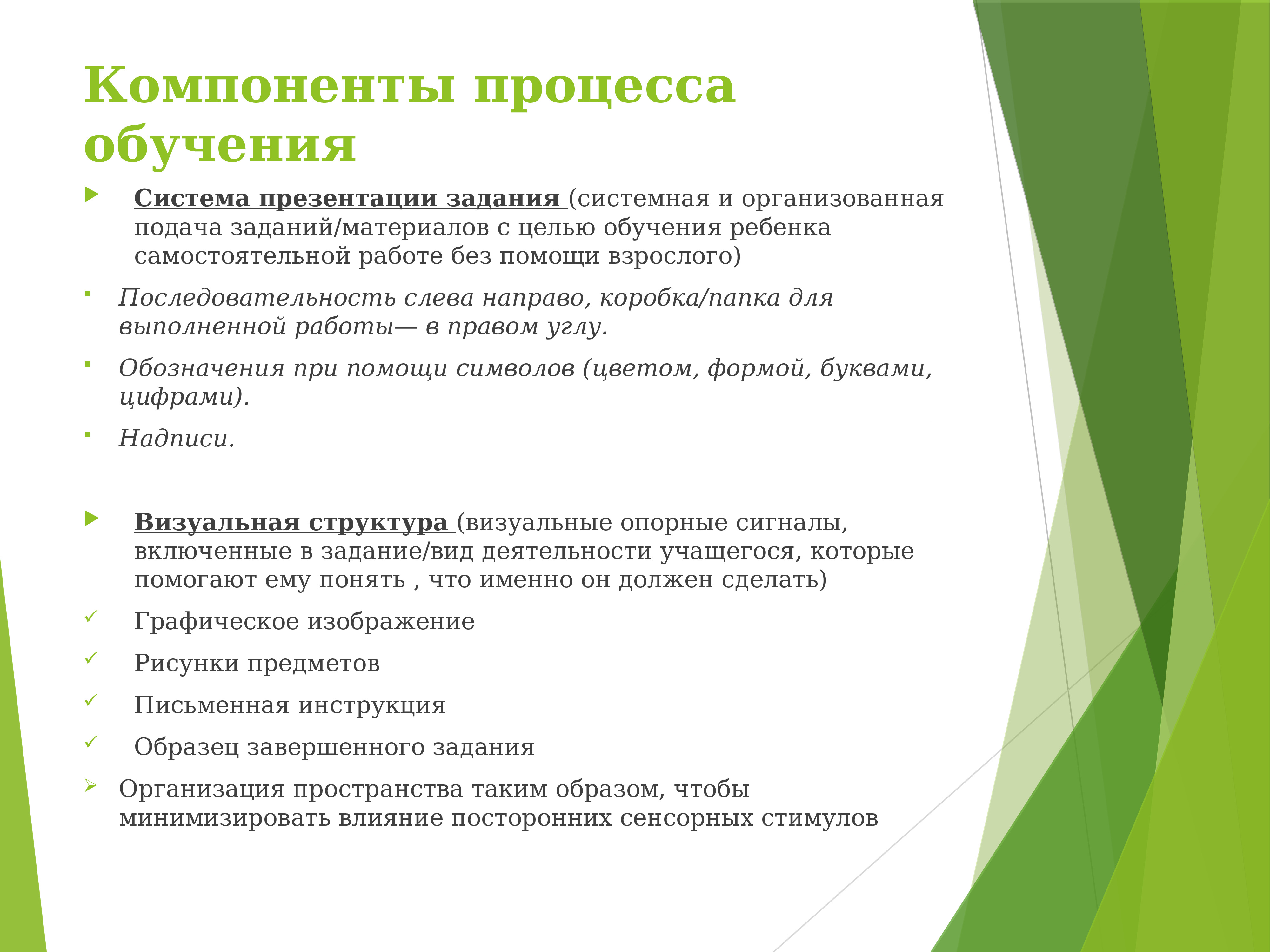 Компоненты процесса обучения

Система презентации задания (системная и организованная подача заданий/материалов с целью обучения ребенка самостоятельной работе без помощи взрослого)

Последовательность слева направо, коробка/папка для выполненной работы— в правом углу.

Обозначения при помощи символов (цветом, формой, буквами, цифрами).

Надписи.

Визуальная структура (визуальные опорные сигналы, включенные в задание/вид деятельности учащегося, которые помогают ему понять , что именно он должен сделать)

Графическое изображение

Рисунки предметов

Письменная инструкция

Образец завершенного задания

Организация пространства таким образом, чтобы минимизировать влияние посторонних сенсорных стимулов